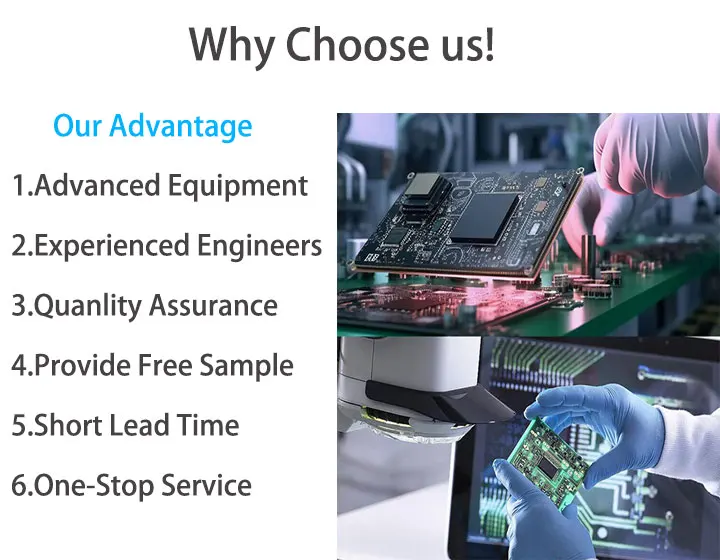 Why Choose us!

Our Advantage

1.Advanced Equipment

2.Experienced Engineers

3.Quanlity Assurance

4.Provide Free Sample

5.Short Lead Time

6.One-Stop Service